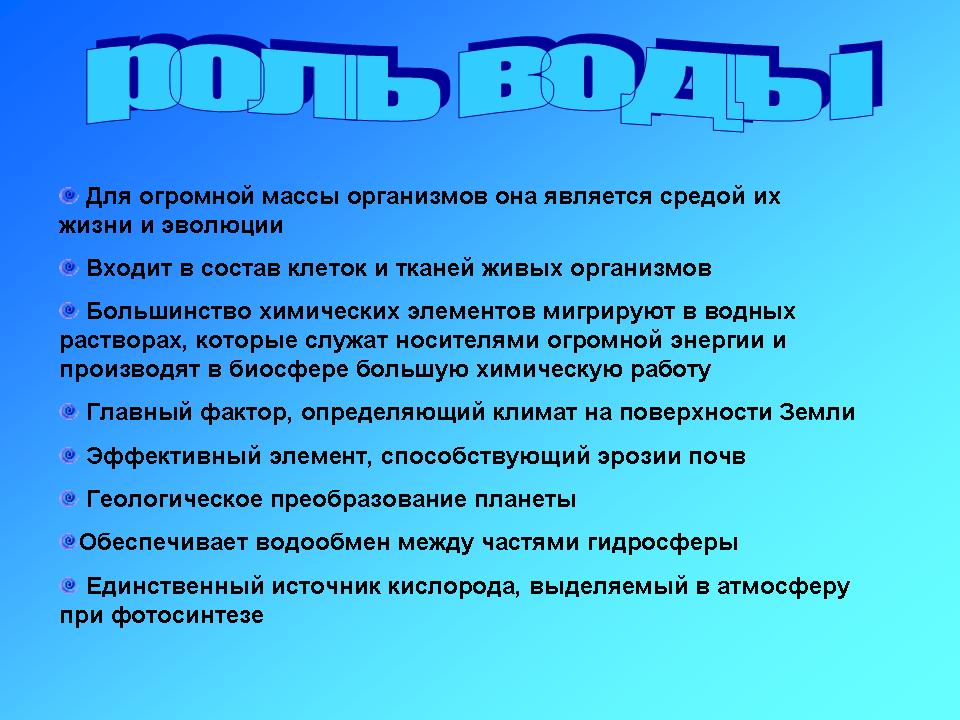 РОЛЬ ВОДЫ

Для огромной массы организмов она является средой их жизни и эволюции

Входит в состав клеток и тканей живых организмов

Большинство химических элементов мигрируют в водных растворах, которые служат носителями огромной энергии и производят в биосфере большую химическую работу

Главный фактор, определяющий климат на поверхности Земли

Эффективный элемент, способствующий эрозии почв

Геологическое преобразование планеты

Обеспечивает водообмен между частями гидросферы

Единственный источник кислорода, выделяемый в атмосферу при фотосинтезе